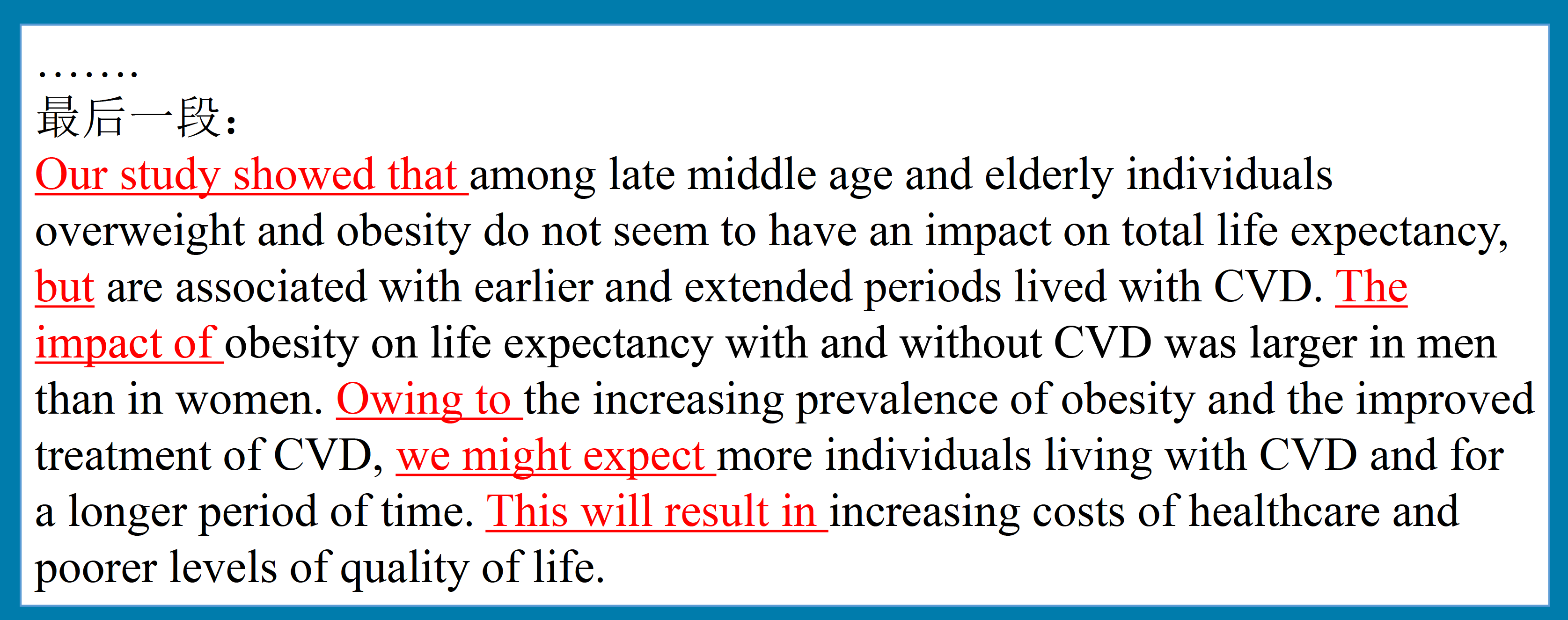 …….
最后一段：
Our study showed that among late middle age and elderly individuals overweight and obesity do not seem to have an impact on total life expectancy, but are associated with earlier and extended periods lived with CVD. The impact of obesity on life expectancy with and without CVD was larger in men than in women. Owing to the increasing prevalence of obesity and the improved treatment of CVD, we might expect more individuals living with CVD and for a longer period of time. This will result in increasing costs of healthcare and poorer levels of quality of life.